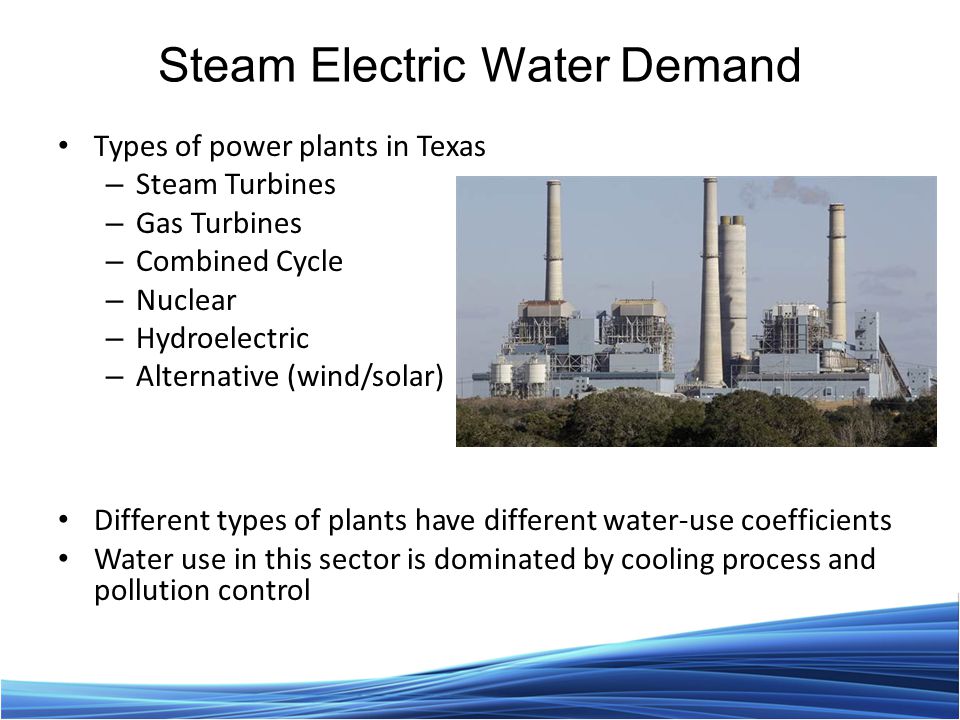 Steam Electric Water Demand

• Types of power plants in Texas
  – Steam Turbines
  – Gas Turbines
  – Combined Cycle
  – Nuclear
  – Hydroelectric
  – Alternative (wind/solar)

• Different types of plants have different water-use coefficients
• Water use in this sector is dominated by cooling process and pollution control